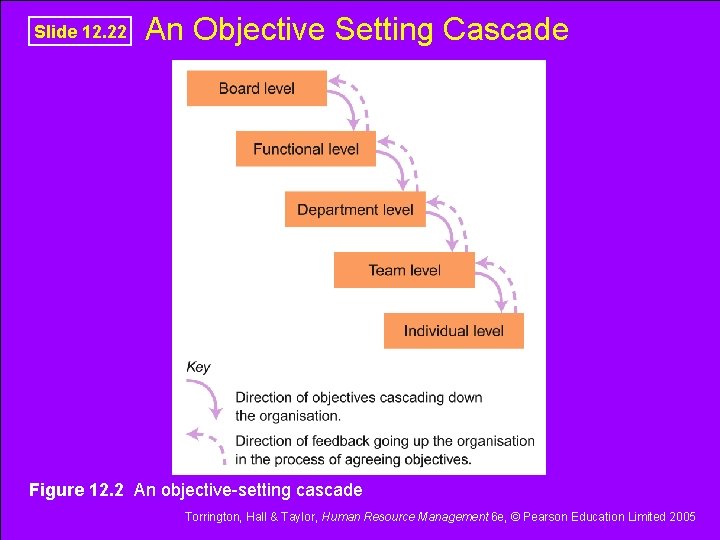 Slide 12.22 An Objective Setting Cascade

Board level

Functional level

Department level

Team level

Individual level

Key

Direction of objectives cascading down the organisation.

Direction of feedback going up the organisation in the process of agreeing objectives.

Figure 12.2 An objective-setting cascade

Torrington, Hall & Taylor, Human Resource Management 6e, © Pearson Education Limited 2005